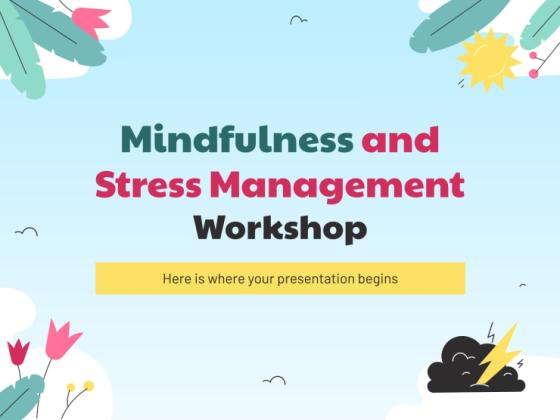 Mindfulness and Stress Management Workshop

Here is where your presentation begins